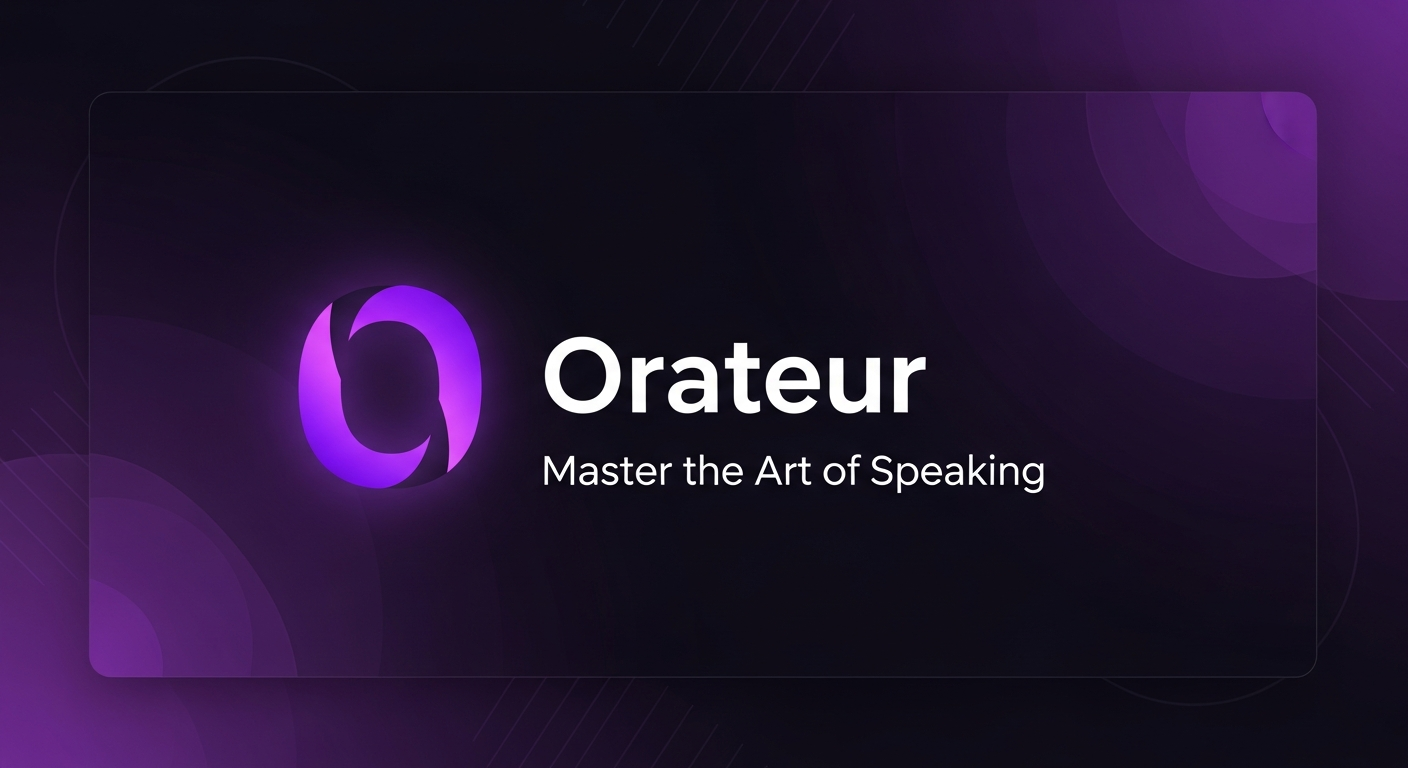 Orateur

Master the Art of Speaking